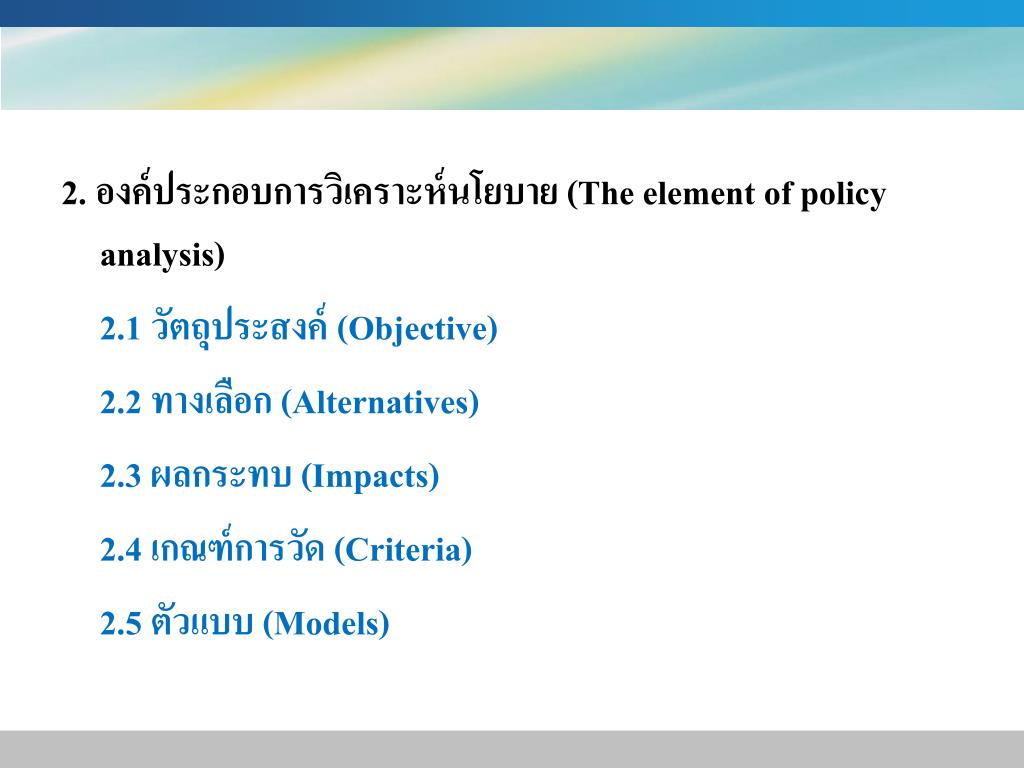 2. องค์ประกอบการวิเคราะห์นโยบาย (The element of policy analysis)

2.1 วัตถุประสงค์ (Objective)

2.2 ทางเลือก (Alternatives)

2.3 ผลกระทบ (Impacts)

2.4 เกณฑ์การวัด (Criteria)

2.5 ตัวแบบ (Models)